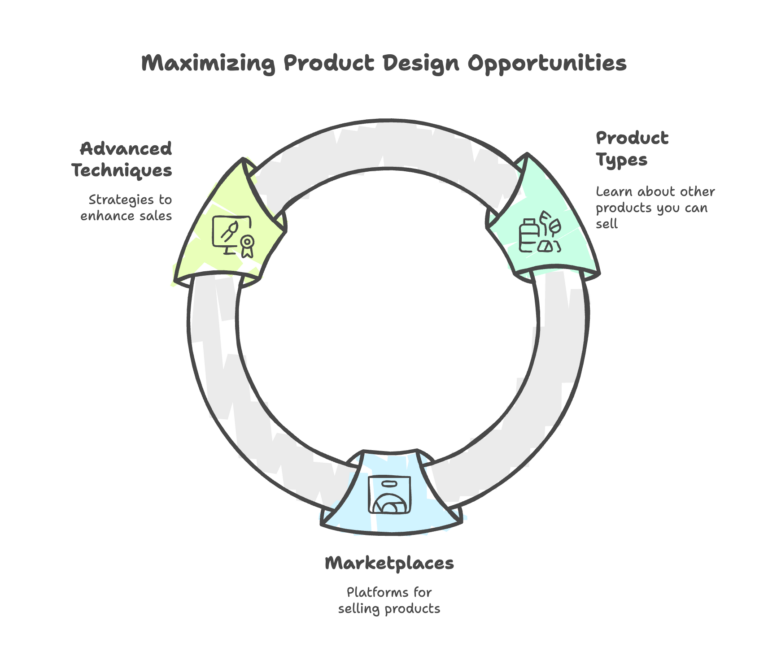 Maximizing Product Design Opportunities

Advanced Techniques

Strategies to enhance sales

Product Types

Learn about other products you can sell

Marketplaces

Platforms for selling products